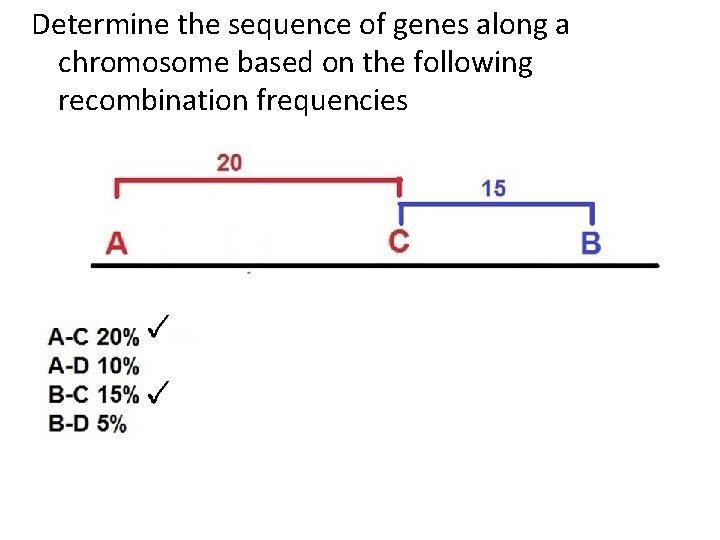 Determine the sequence of genes along a chromosome based on the following recombination frequencies

20

15

A

C

B

A-C 20% ✓
A-D 10%
B-C 15% ✓
B-D 5%